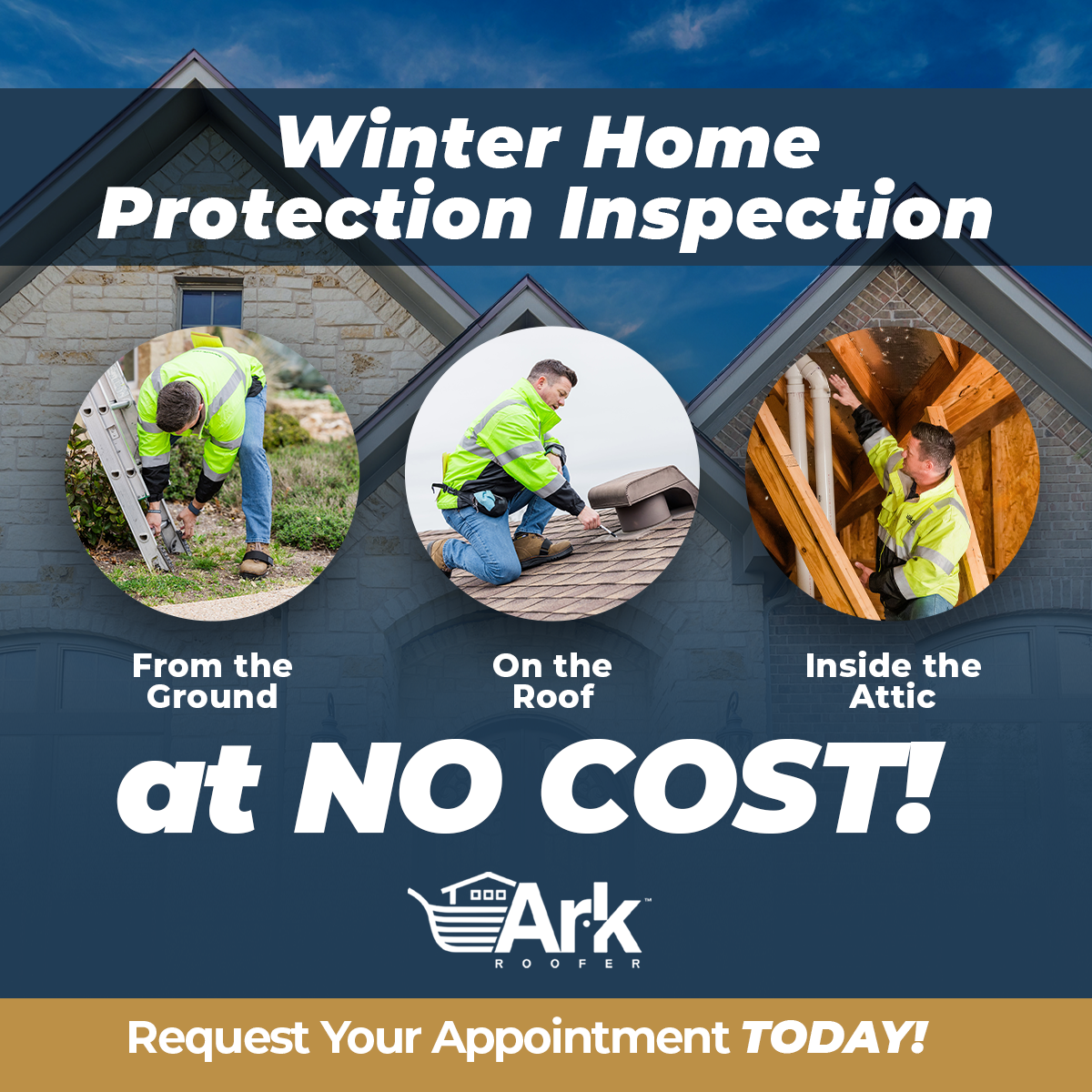 Winter Home Protection Inspection

From the Ground

On the Roof

Inside the Attic

at NO COST!

Ark™ ROOFER

Request Your Appointment TODAY!